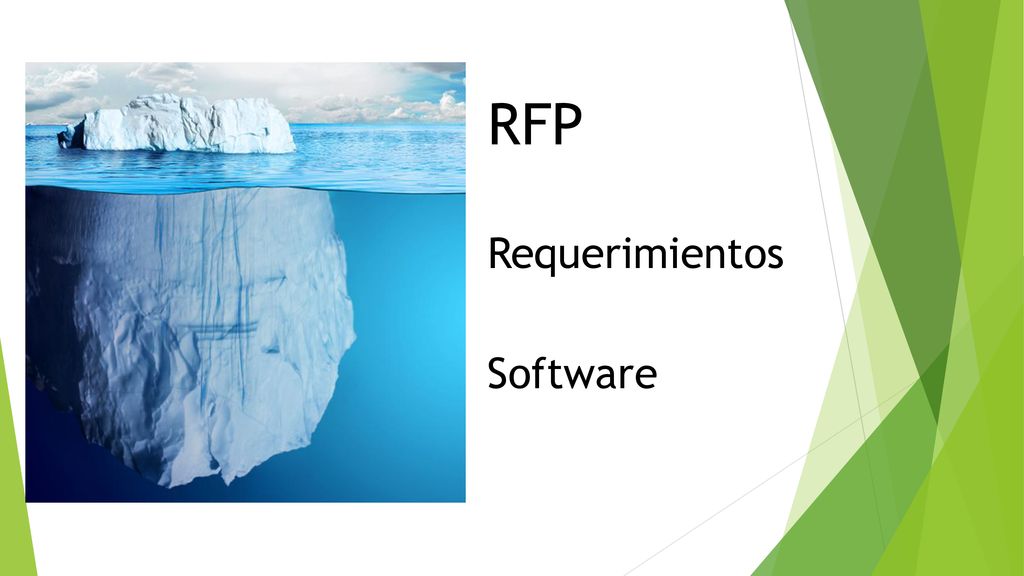 RFP

Requerimientos

Software